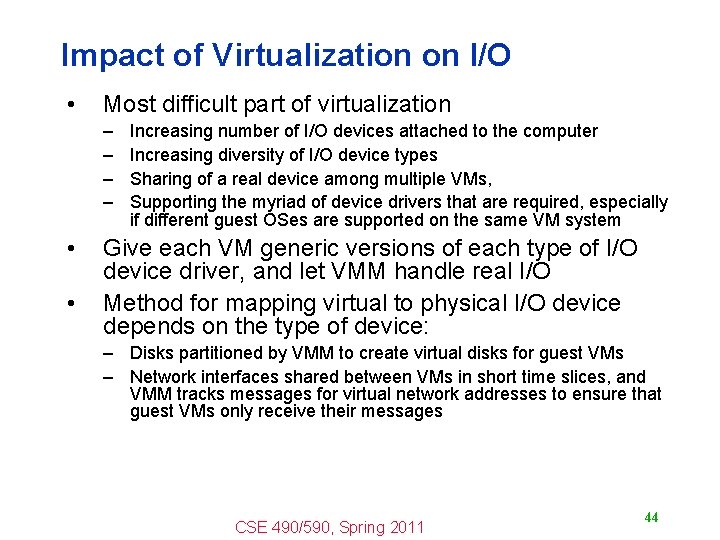 Impact of Virtualization on I/O

• Most difficult part of virtualization
– Increasing number of I/O devices attached to the computer
– Increasing diversity of I/O device types
– Sharing of a real device among multiple VMs,
– Supporting the myriad of device drivers that are required, especially if different guest OSes are supported on the same VM system

• Give each VM generic versions of each type of I/O device driver, and let VMM handle real I/O

• Method for mapping virtual to physical I/O device depends on the type of device:
– Disks partitioned by VMM to create virtual disks for guest VMs
– Network interfaces shared between VMs in short time slices, and VMM tracks messages for virtual network addresses to ensure that guest VMs only receive their messages

CSE 490/590, Spring 2011

44